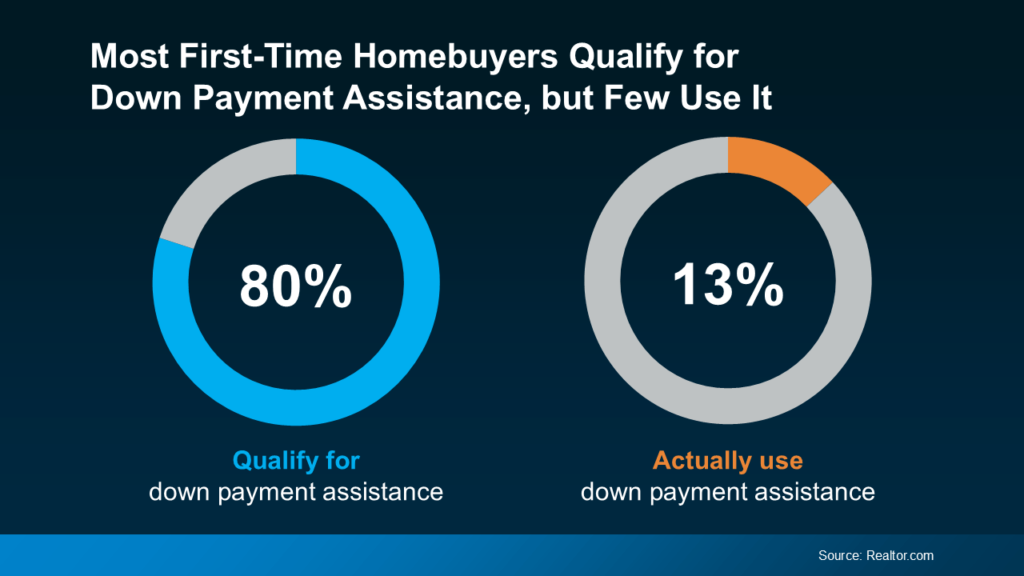 Most First-Time Homebuyers Qualify for Down Payment Assistance, but Few Use It

80%

Qualify for
down payment assistance

13%

Actually use
down payment assistance

Source: Realtor.com